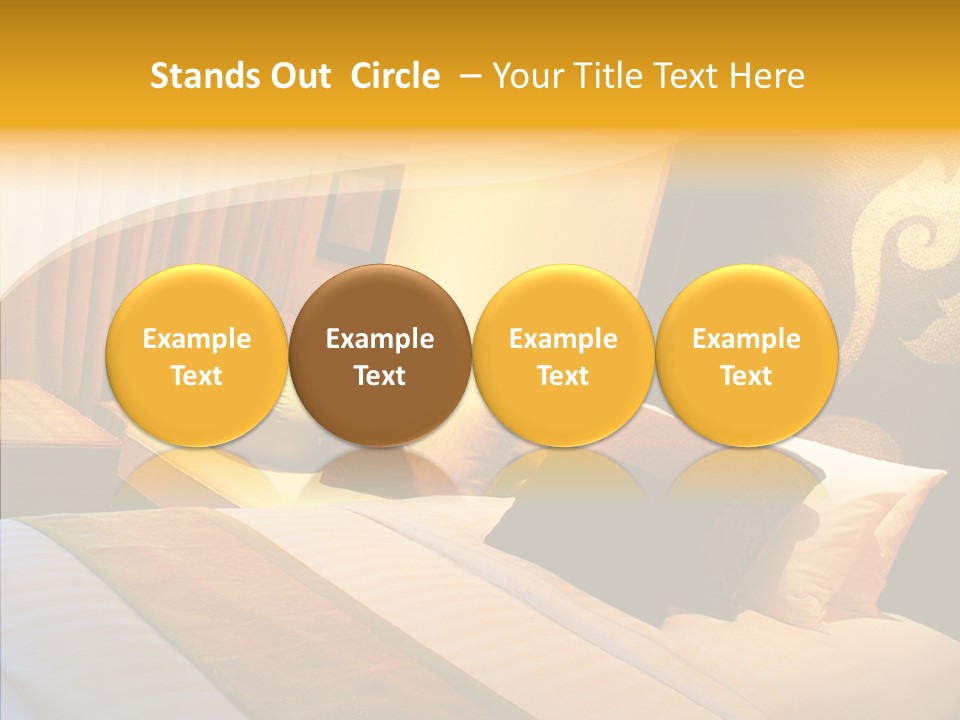 Stands Out Circle – Your Title Text Here

Example Text

Example Text

Example Text

Example Text